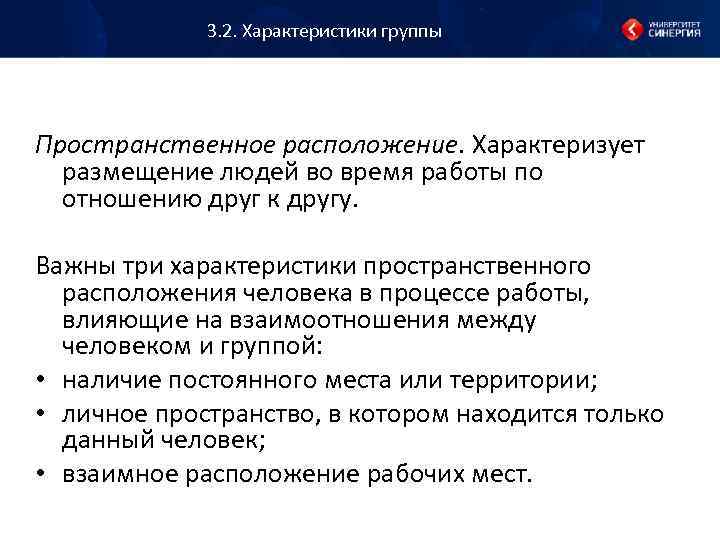 3.2. Характеристики группы

УНИВЕРСИТЕТ СИНЕРГИЯ

Пространственное расположение. Характеризует размещение людей во время работы по отношению друг к другу.

Важны три характеристики пространственного расположения человека в процессе работы, влияющие на взаимоотношения между человеком и группой:
• наличие постоянного места или территории;
• личное пространство, в котором находится только данный человек;
• взаимное расположение рабочих мест.